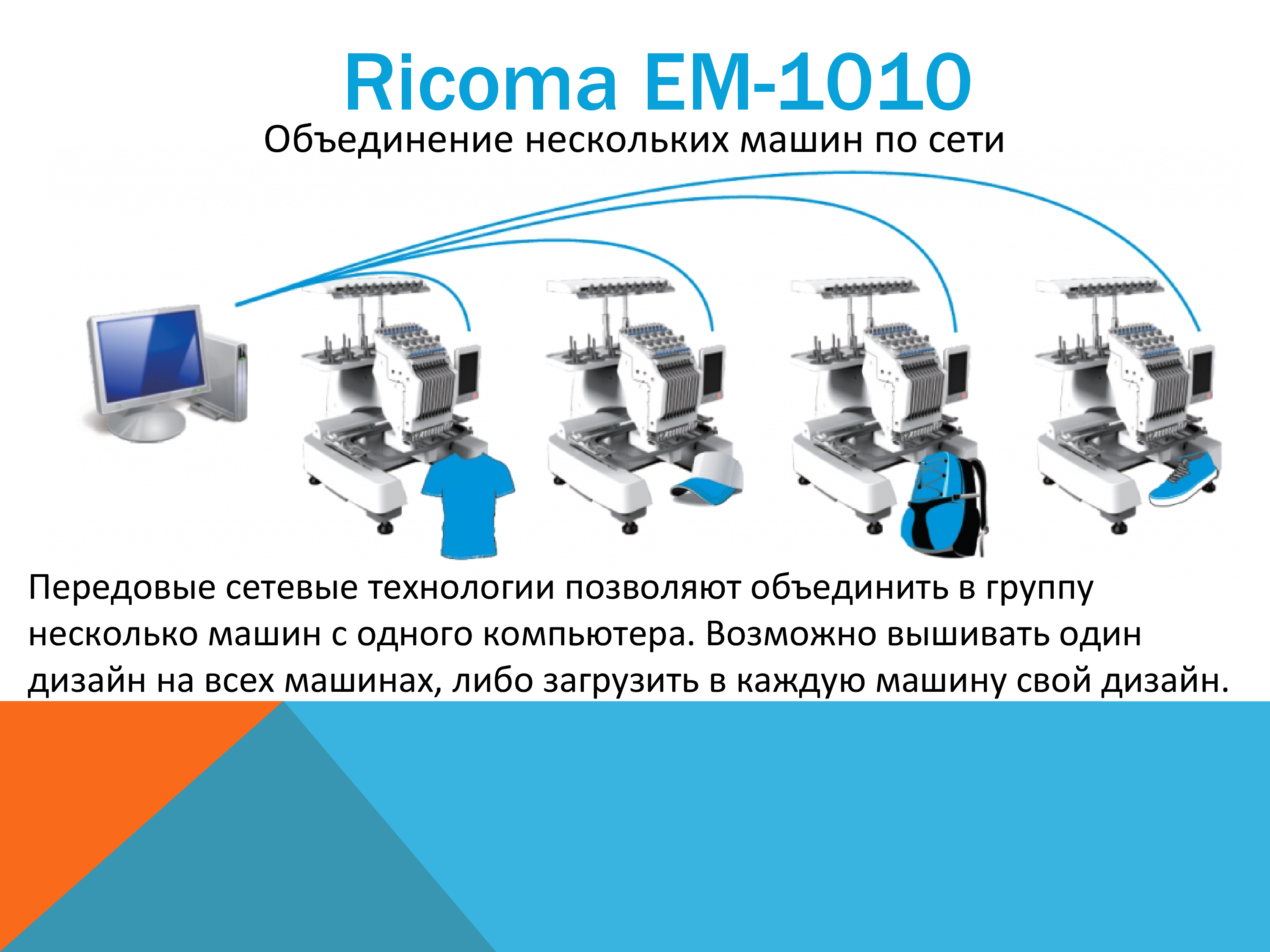 Ricoma EM-1010
Объединение нескольких машин по сети

Передовые сетевые технологии позволяют объединить в группу несколько машин с одного компьютера. Возможно вышивать один дизайн на всех машинах, либо загрузить в каждую машину свой дизайн.